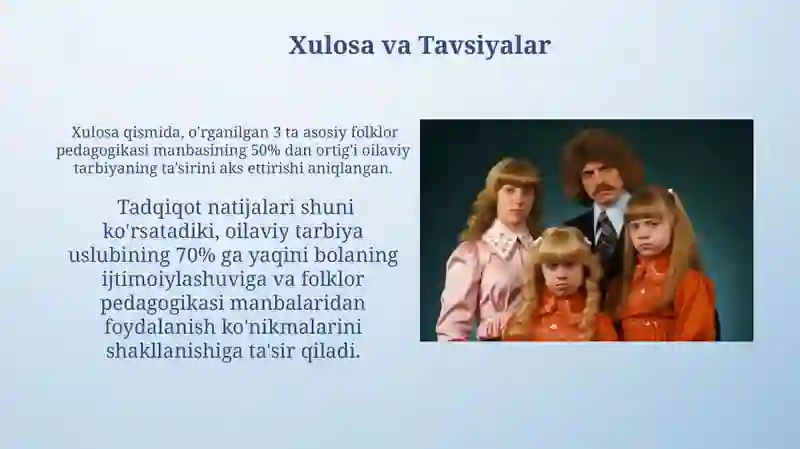 Xulosa va Tavsiyalar

Xulosa qismida, o'rganilgan 3 ta asosiy folklor pedagogikasi manbasining 50% dan ortig'i oilaviy tarbiyaning ta'sirini aks ettirishi aniqlangan.

Tadqiqot natijalari shuni ko'rsatadiki, oilaviy tarbiya uslubining 70% ga yaqini bolaning ijtimoiylashuviga va folklor pedagogikasi manbalaridan foydalanish ko'nikmalarini shakllanishiga ta'sir qiladi.